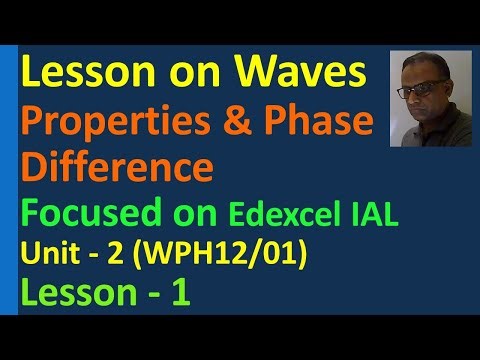 Lesson on Waves
Properties & Phase Difference
Focused on Edexcel IAL
Unit - 2 (WPH12/01)
Lesson - 1